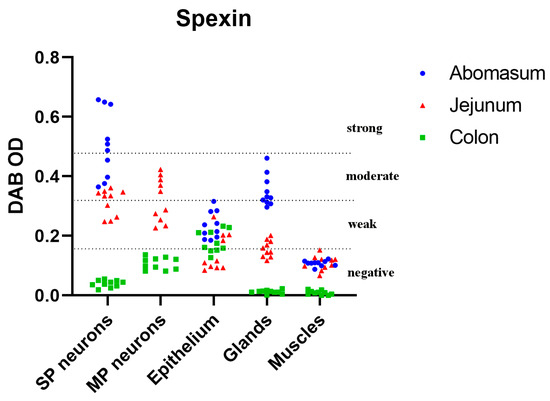 Spexin

DAB OD

0.8
0.6
0.4
0.2
0.0

strong
moderate
weak
negative

SP neurons
MP neurons
Epithelium
Glands
Muscles

Abomasum
Jejunum
Colon